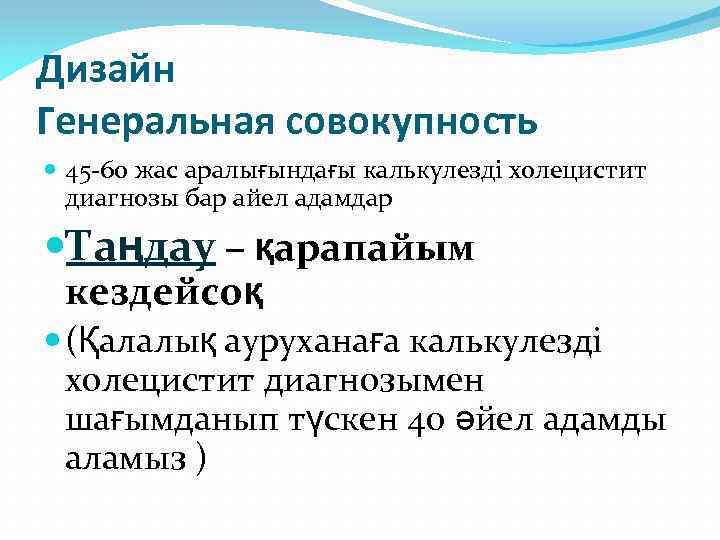 Дизайн
Генеральная совокупность

45-60 жас аралығындағы калькулезді холецистит диагнозы бар айел адамдар

Таңдау – қарапайым кездейсоқ

(Қалалық ауруханаға калькулезді холецистит диагнозымен шағымданып түскен 40 әйел адамды аламыз )